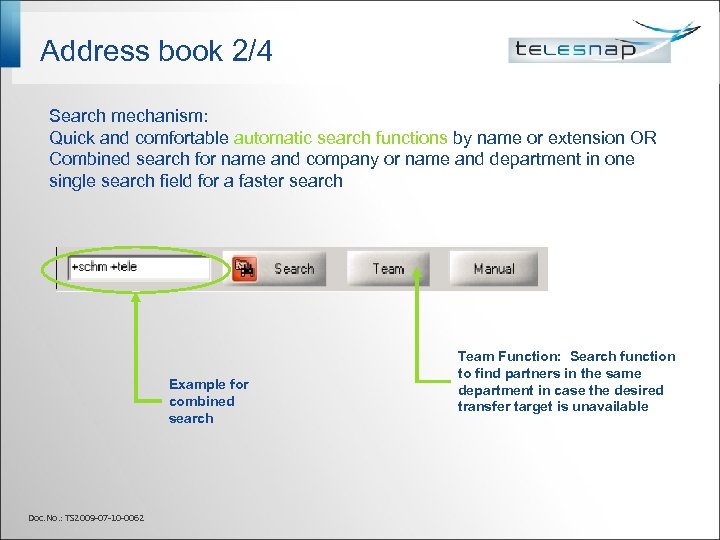 Address book 2/4

telesnap

Search mechanism:
Quick and comfortable automatic search functions by name or extension OR Combined search for name and company or name and department in one single search field for a faster search

+schm +tele

Search

Team

Manual

Example for combined search

Team Function: Search function to find partners in the same department in case the desired transfer target is unavailable

Doc. No.: TS2009-07-10-0062